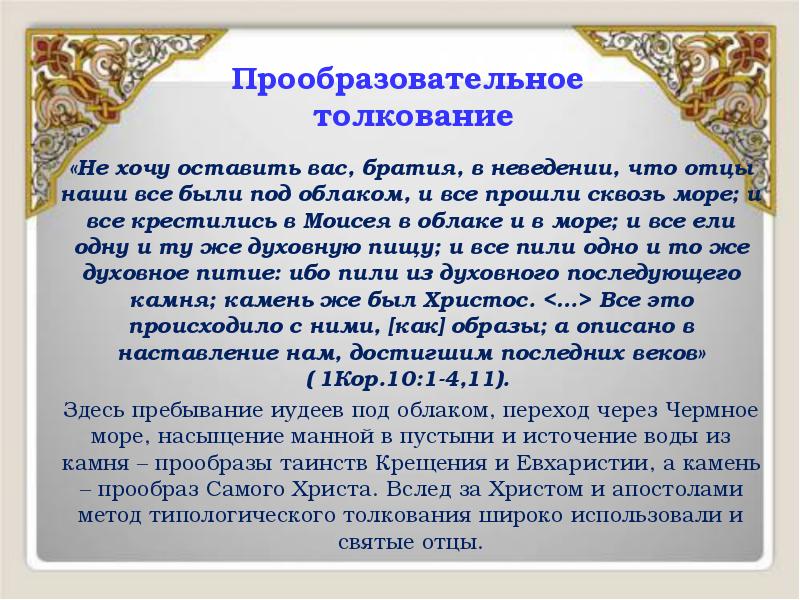 Прообразовательное толкование

«Не хочу оставить вас, братия, в неведении, что отцы наши все были под облаком, и все прошли сквозь море; и все крестились в Моисея в облаке и в море; и все ели одну и ту же духовную пищу; и все пили одно и то же духовное питие: ибо пили из духовного последующего камня; камень же был Христос. <...> Все это происходило с ними, [как] образы; а описано в наставление нам, достигшим последних веков» ( 1Кор.10:1-4,11).

Здесь пребывание иудеев под облаком, переход через Чермное море, насыщение манной в пустыни и источение воды из камня – прообразы таинств Крещения и Евхаристии, а камень – прообраз Самого Христа. Вслед за Христом и апостолами метод типологического толкования широко использовали и святые отцы.